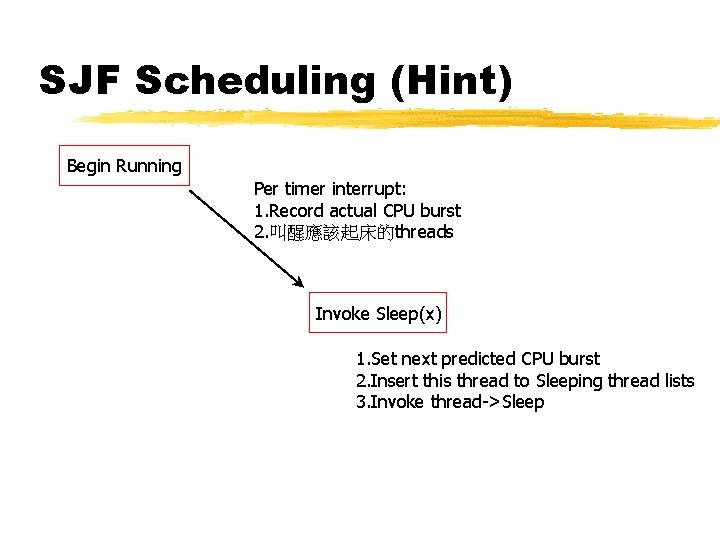 SJF Scheduling (Hint)

Begin Running

Per timer interrupt:
1.Record actual CPU burst
2.叫醒應該起床的threads

Invoke Sleep(x)

1.Set next predicted CPU burst
2.Insert this thread to Sleeping thread lists
3.Invoke thread->Sleep